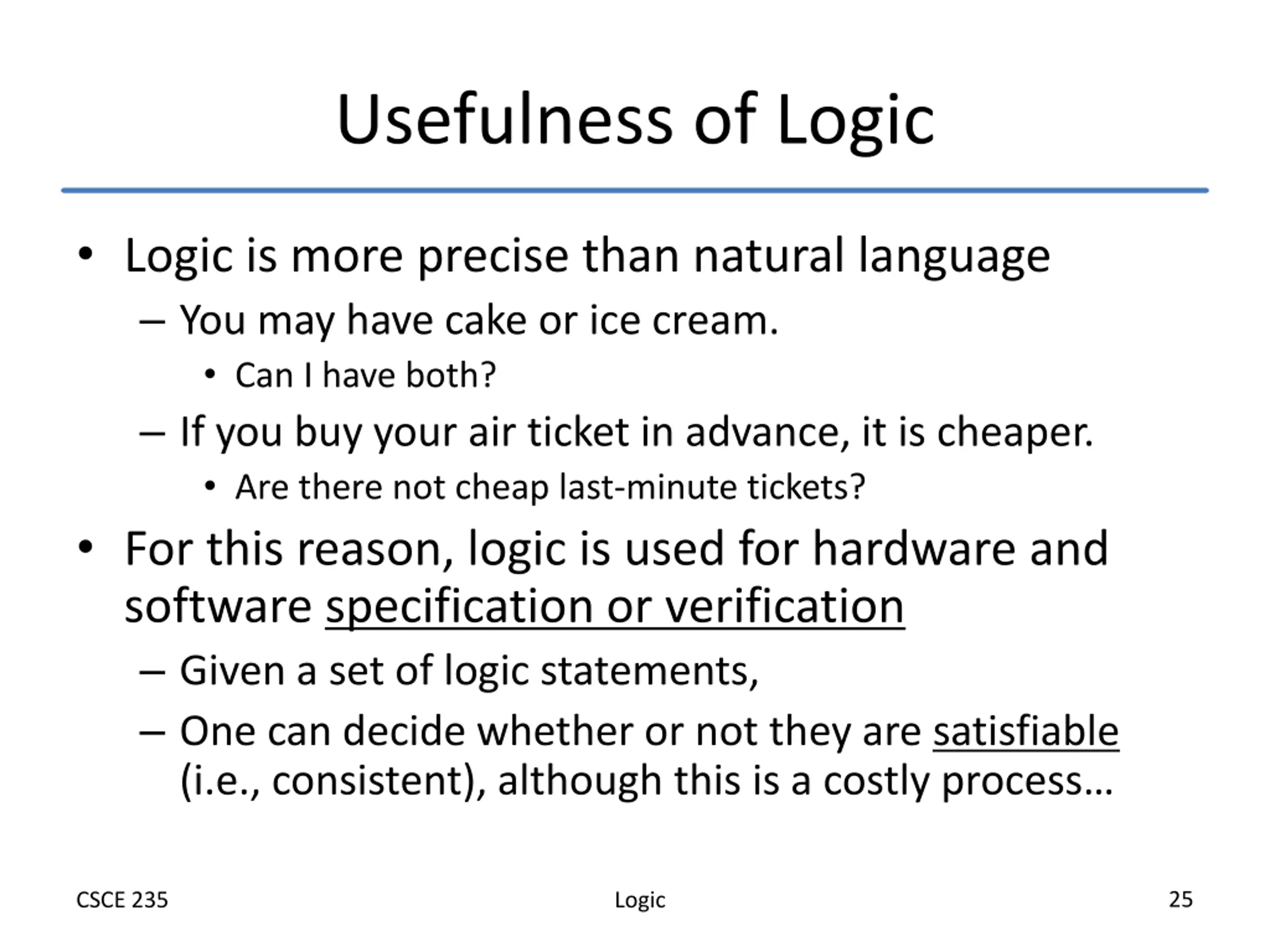 Usefulness of Logic

• Logic is more precise than natural language
– You may have cake or ice cream.
• Can I have both?
– If you buy your air ticket in advance, it is cheaper.
• Are there not cheap last-minute tickets?

• For this reason, logic is used for hardware and software specification or verification
– Given a set of logic statements,
– One can decide whether or not they are satisfiable (i.e., consistent), although this is a costly process…

CSCE 235
Logic
25